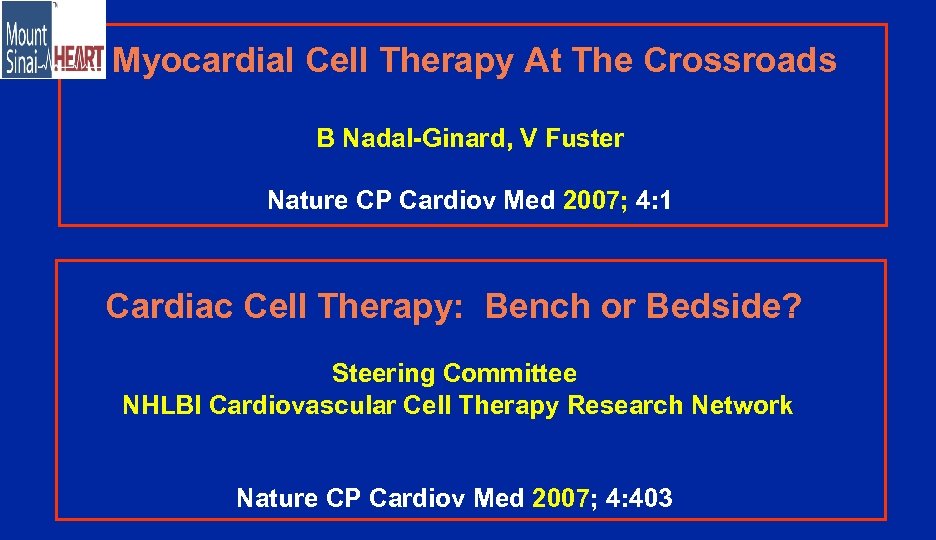 Mount Sinai HEART

Myocardial Cell Therapy At The Crossroads

B Nadal-Ginard, V Fuster

Nature CP Cardiov Med 2007; 4:1

Cardiac Cell Therapy: Bench or Bedside?

Steering Committee
NHLBI Cardiovascular Cell Therapy Research Network

Nature CP Cardiov Med 2007; 4:403